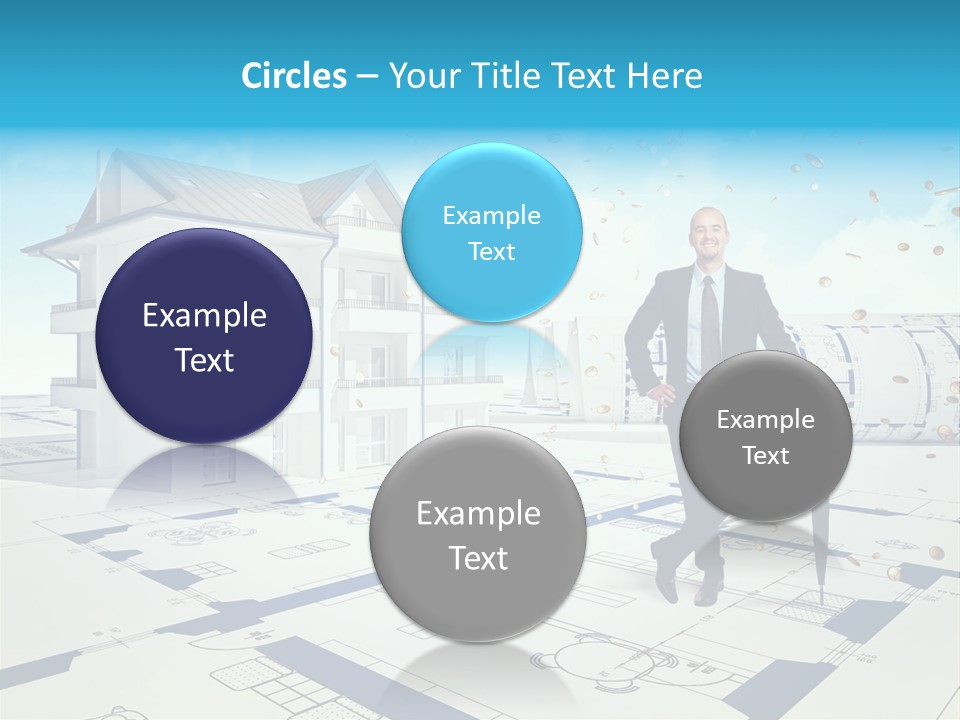 Circles – Your Title Text Here

Example Text

Example Text

Example Text

Example Text